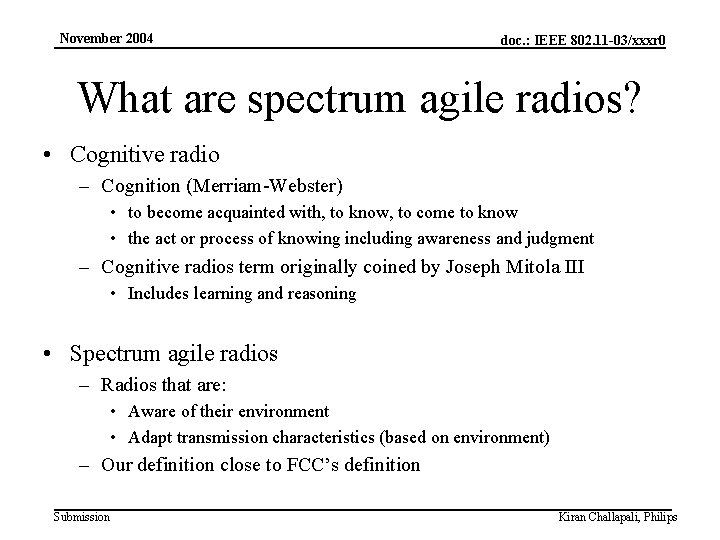 November 2004

doc.: IEEE 802.11-03/xxxr0

What are spectrum agile radios?

• Cognitive radio
– Cognition (Merriam-Webster)
• to become acquainted with, to know, to come to know
• the act or process of knowing including awareness and judgment
– Cognitive radios term originally coined by Joseph Mitola III
• Includes learning and reasoning

• Spectrum agile radios
– Radios that are:
• Aware of their environment
• Adapt transmission characteristics (based on environment)
– Our definition close to FCC's definition

Submission

Kiran Challapali, Philips